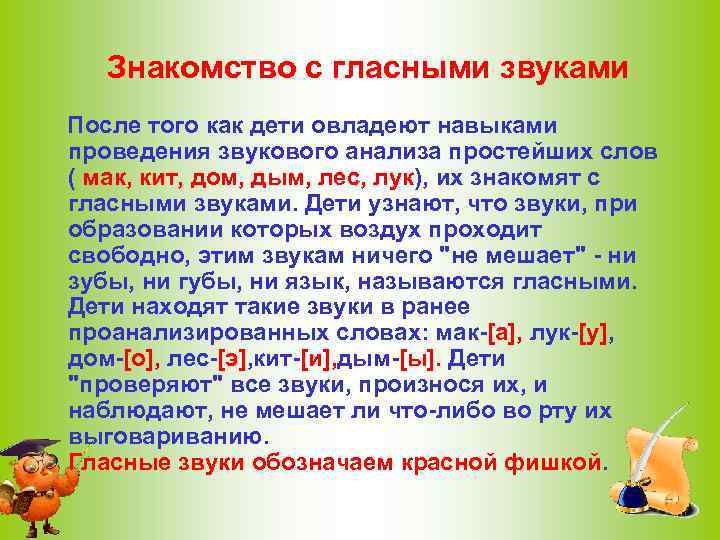 Знакомство с гласными звуками

После того как дети овладеют навыками проведения звукового анализа простейших слов ( мак, кит, дом, дым, лес, лук), их знакомят с гласными звуками. Дети узнают, что звуки, при образовании которых воздух проходит свободно, этим звукам ничего "не мешает" - ни зубы, ни губы, ни язык, называются гласными. Дети находят такие звуки в ранее проанализированных словах: мак-[а], лук-[у], дом-[о], лес-[э],кит-[и],дым-[ы]. Дети "проверяют" все звуки, произнося их, и наблюдают, не мешает ли что-либо во рту их выговариванию.
Гласные звуки обозначаем красной фишкой.